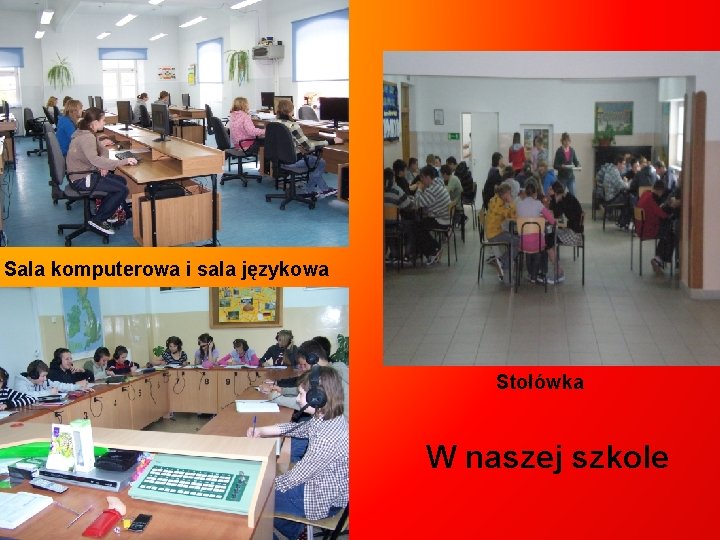 Sala komputerowa i sala językowa

Stołówka

W naszej szkole